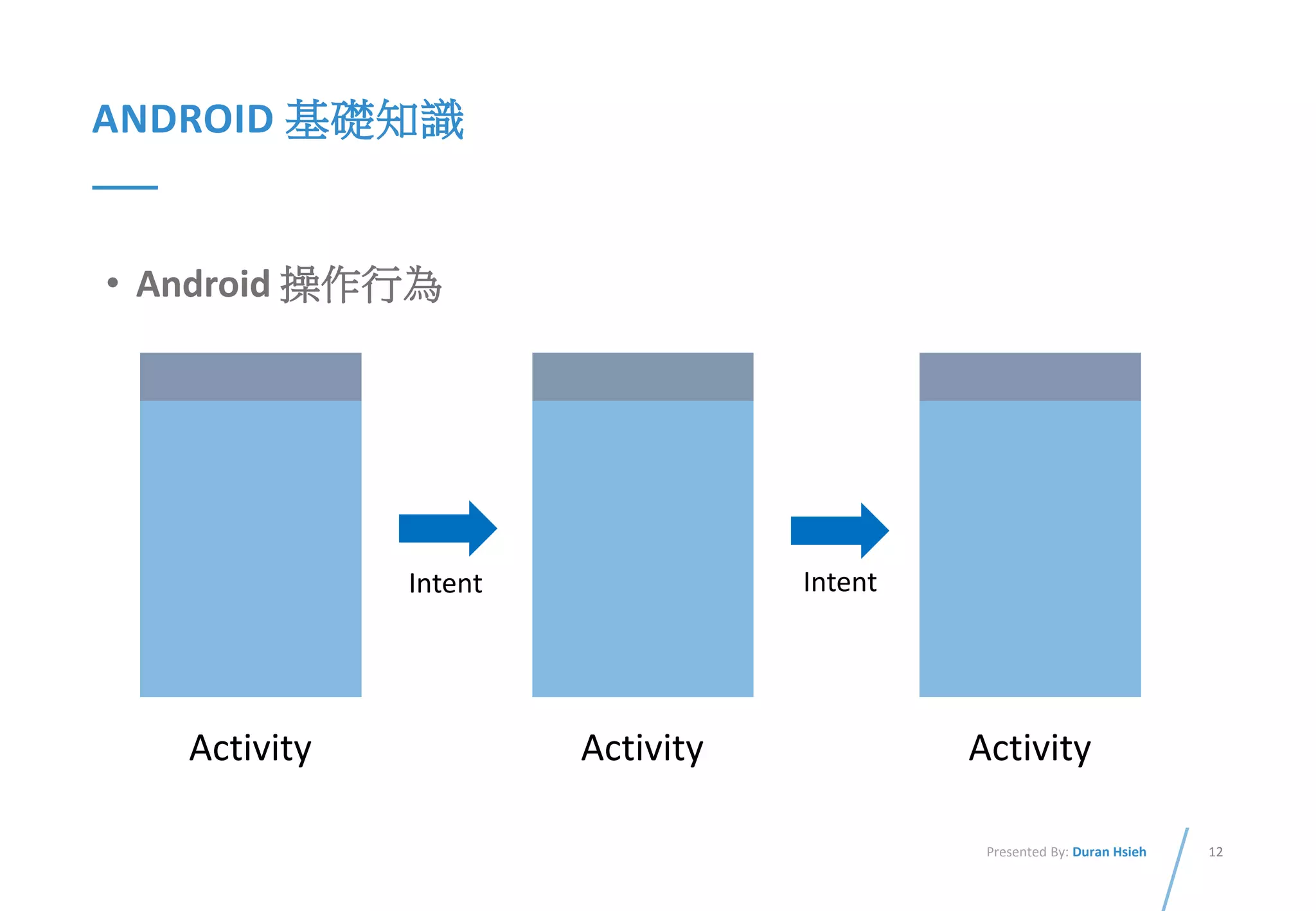 ANDROID 基礎知識

• Android 操作行為

Intent

Intent

Activity

Activity

Activity

Presented By: Duran Hsieh

12